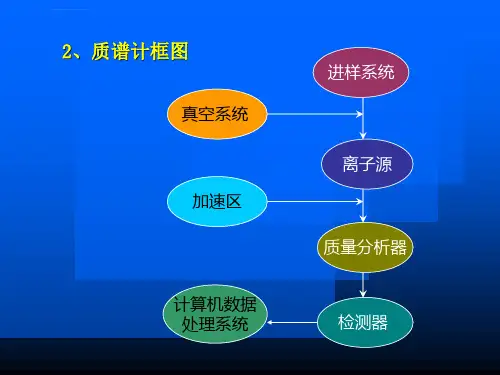 2、质谱计框图

进样系统

真空系统

离子源

加速区

质量分析器

计算机数据处理系统

检测器